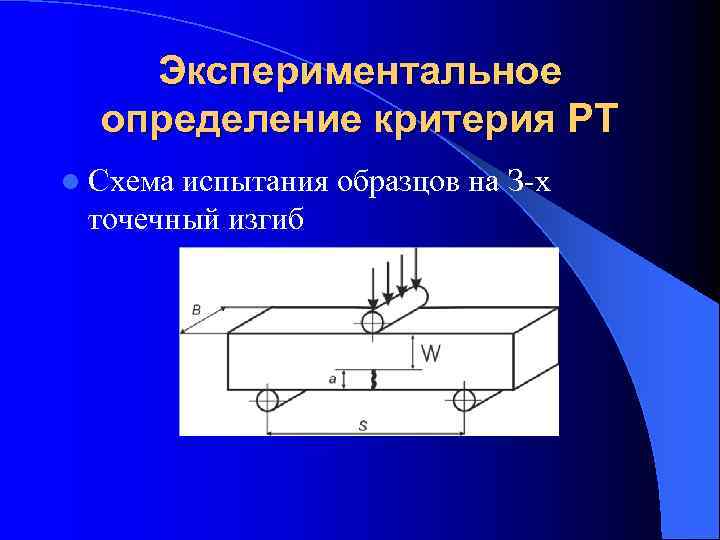 Экспериментальное определение критерия РТ

Схема испытания образцов на 3-х точечный изгиб

B

W

a

S